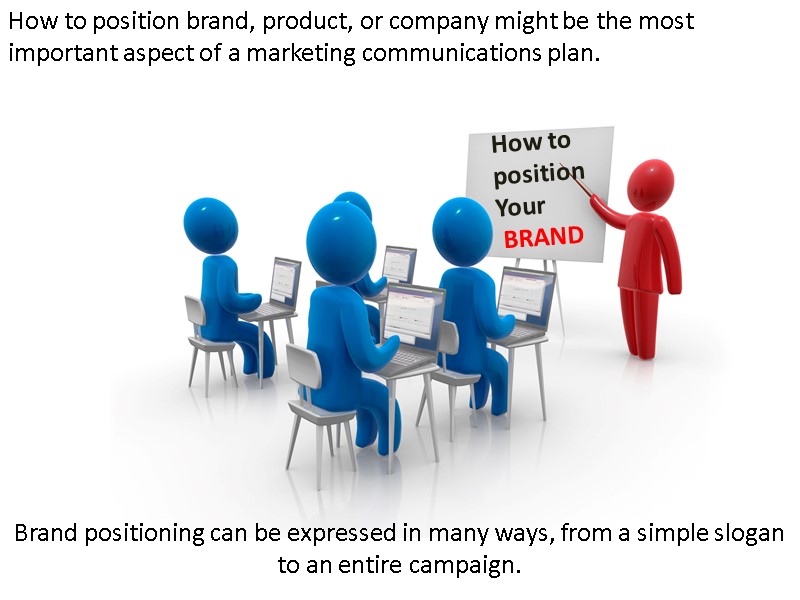 How to position brand, product, or company might be the most important aspect of a marketing communications plan.

How to position Your BRAND

Brand positioning can be expressed in many ways, from a simple slogan to an entire campaign.